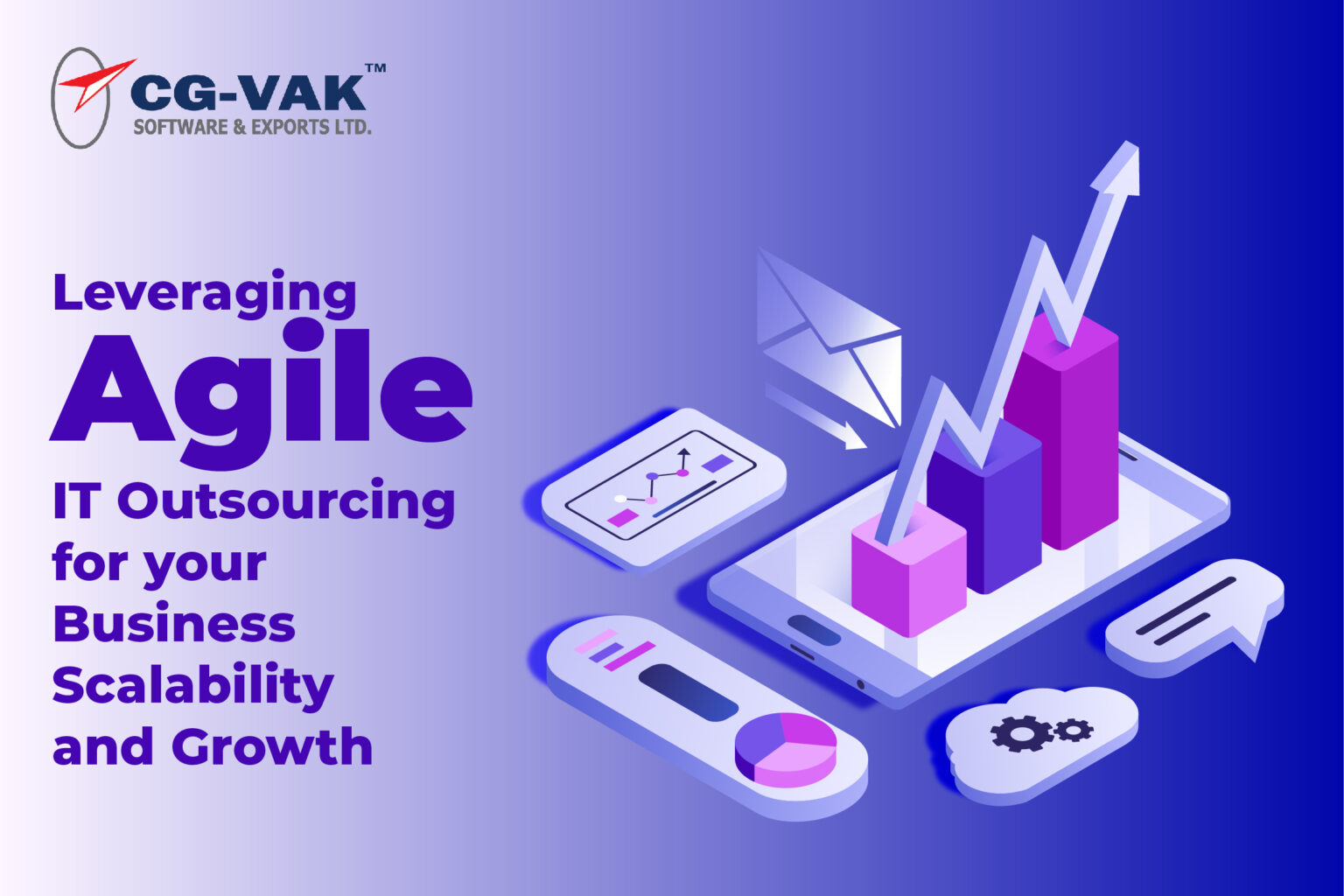 CG-VAK™
SOFTWARE & EXPORTS LTD.

Leveraging
Agile
IT Outsourcing
for your
Business
Scalability
and Growth